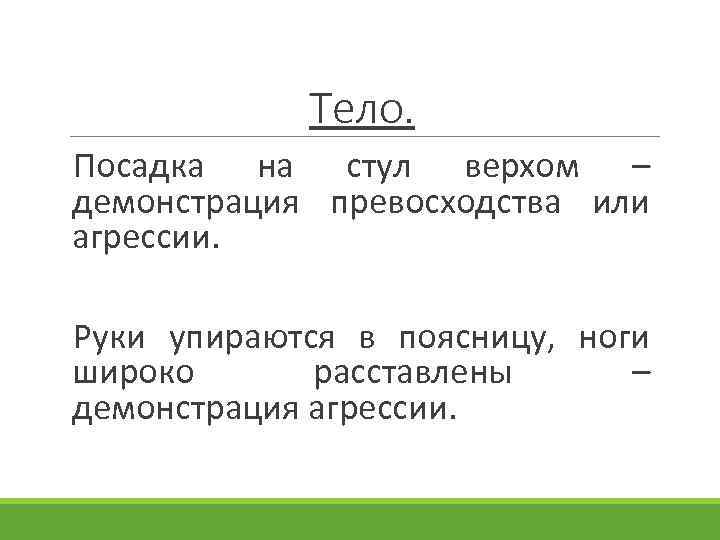 Тело.

Посадка на стул верхом – демонстрация превосходства или агрессии.

Руки упираются в поясницу, ноги широко расставлены – демонстрация агрессии.